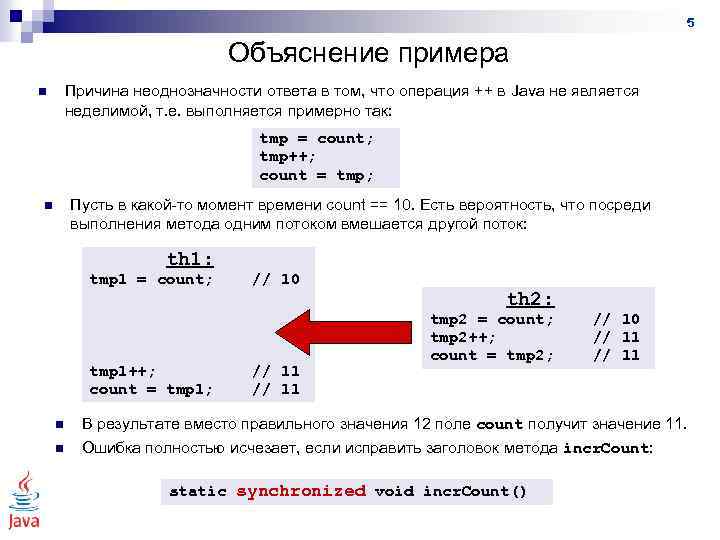 5

Объяснение примера

Причина неоднозначности ответа в том, что операция ++ в Java не является неделимой, т.е. выполняется примерно так:

tmp = count;
tmp++;
count = tmp;

Пусть в какой-то момент времени count == 10. Есть вероятность, что посреди выполнения метода одним потоком вмешается другой поток:

th1:
tmp1 = count; // 10

tmp1++; // 11
count = tmp1; // 11

th2:
tmp2 = count; // 10
tmp2++; // 11
count = tmp2; // 11

В результате вместо правильного значения 12 поле count получит значение 11.

Ошибка полностью исчезает, если исправить заголовок метода incrCount:

static synchronized void incrCount()

Java